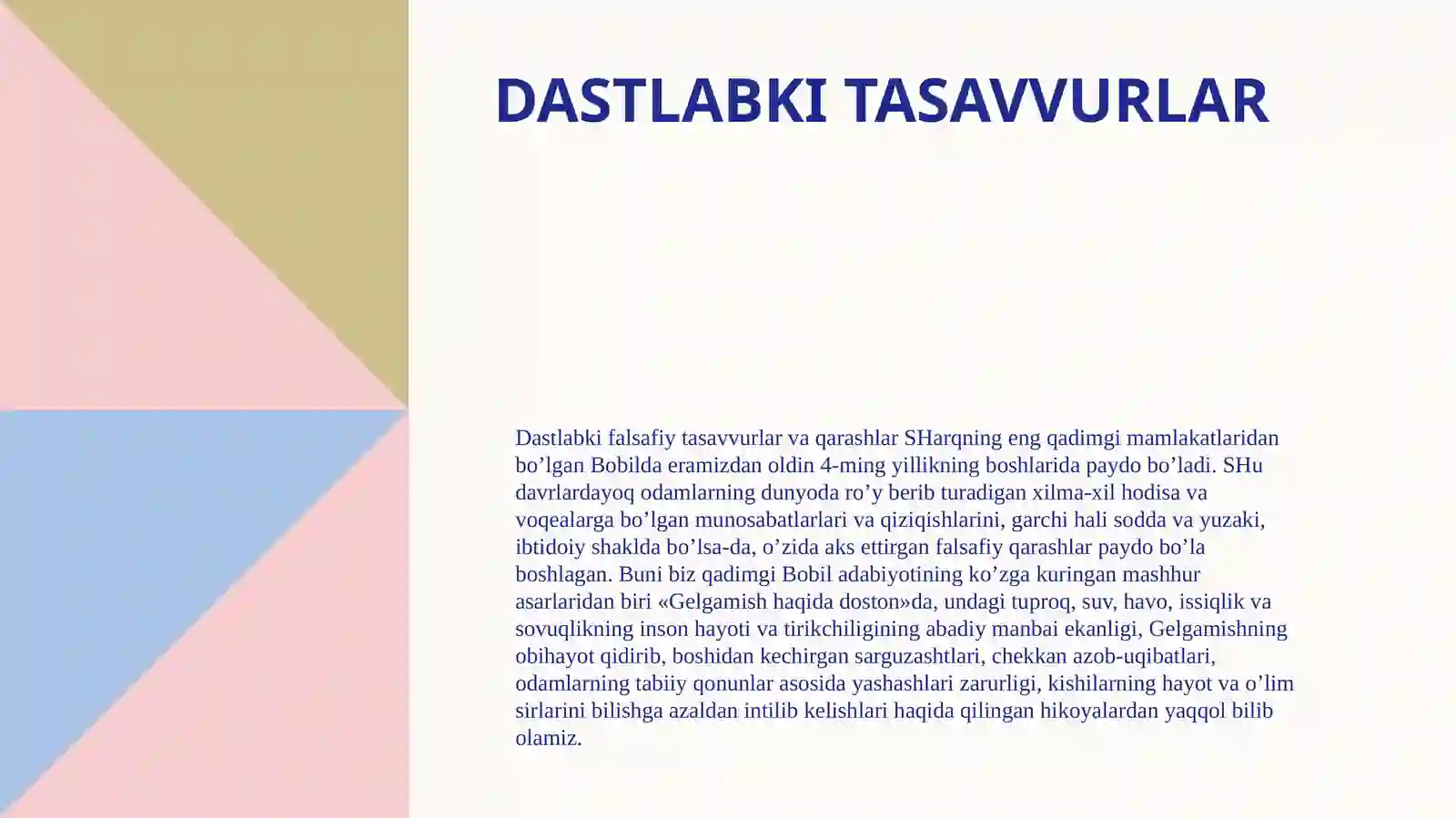 DASTLABKI TASAVVURLAR

Dastlabki falsafiy tasavvurlar va qarashlar SHarqning eng qadimgi mamlakatlaridan bo’lgan Bobilda eramizdan oldin 4-ming yillikning boshlarida paydo bo’ladi. SHu davrlardayoq odamlarning dunyoda ro’y berib turadigan xilma-xil hodisa va voqealarga bo’lgan munosabatlarlari va qiziqishlarini, garchi hali sodda va yuzaki, ibtidoiy shaklda bo’lsa-da, o’zida aks ettirgan falsafiy qarashlar paydo bo’la boshlagan. Buni biz qadimgi Bobil adabiyotining ko’zga kuringan mashhur asarlaridan biri «Gelgamish haqida doston»da, undagi tuproq, suv, havo, issiqlik va sovuqlikning inson hayoti va tirikchiligining abadiy manbai ekanligi, Gelgamishning obihayot qidirib, boshidan kechirgan sarguzashtlari, chekkan azob-uqibatlari, odamlarning tabiiy qonunlar asosida yashashlari zarurligi, kishilarning hayot va o’lim sirlarini bilishga azaldan intilib kelishlari haqida qilingan hikoyalardan yaqqol bilib olamiz.